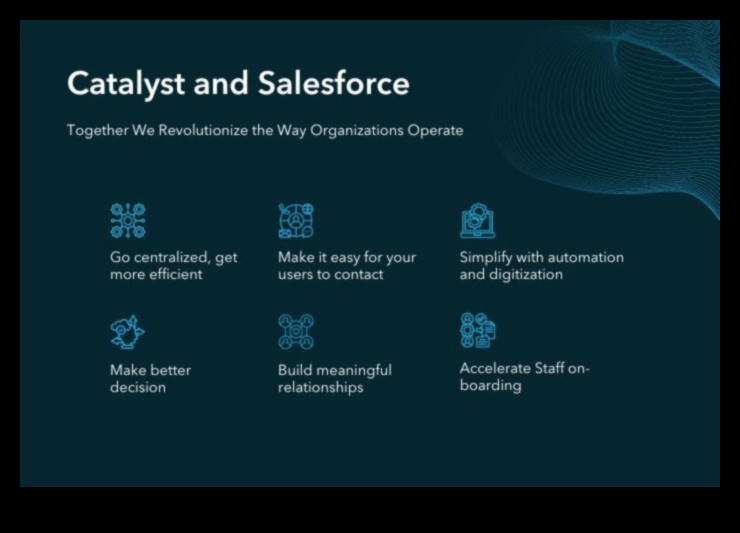 Catalyst and Salesforce

Together We Revolutionize the Way Organizations Operate

Go centralized, get more efficient

Make it easy for your users to contact

Simplify with automation and digitization

Make better decision

Build meaningful relationships

Accelerate Staff on-boarding